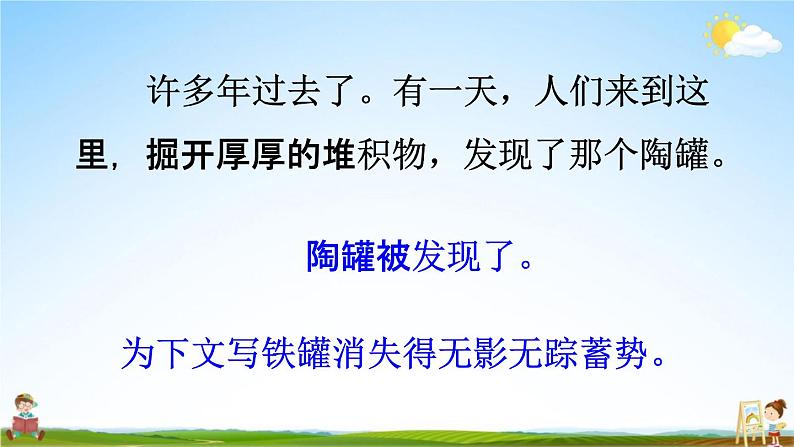 许多年过去了。有一天，人们来到这里，掘开厚厚的堆积物，发现了那个陶罐。

陶罐被发现了。

为下文写铁罐消失得无影无踪蓄势。